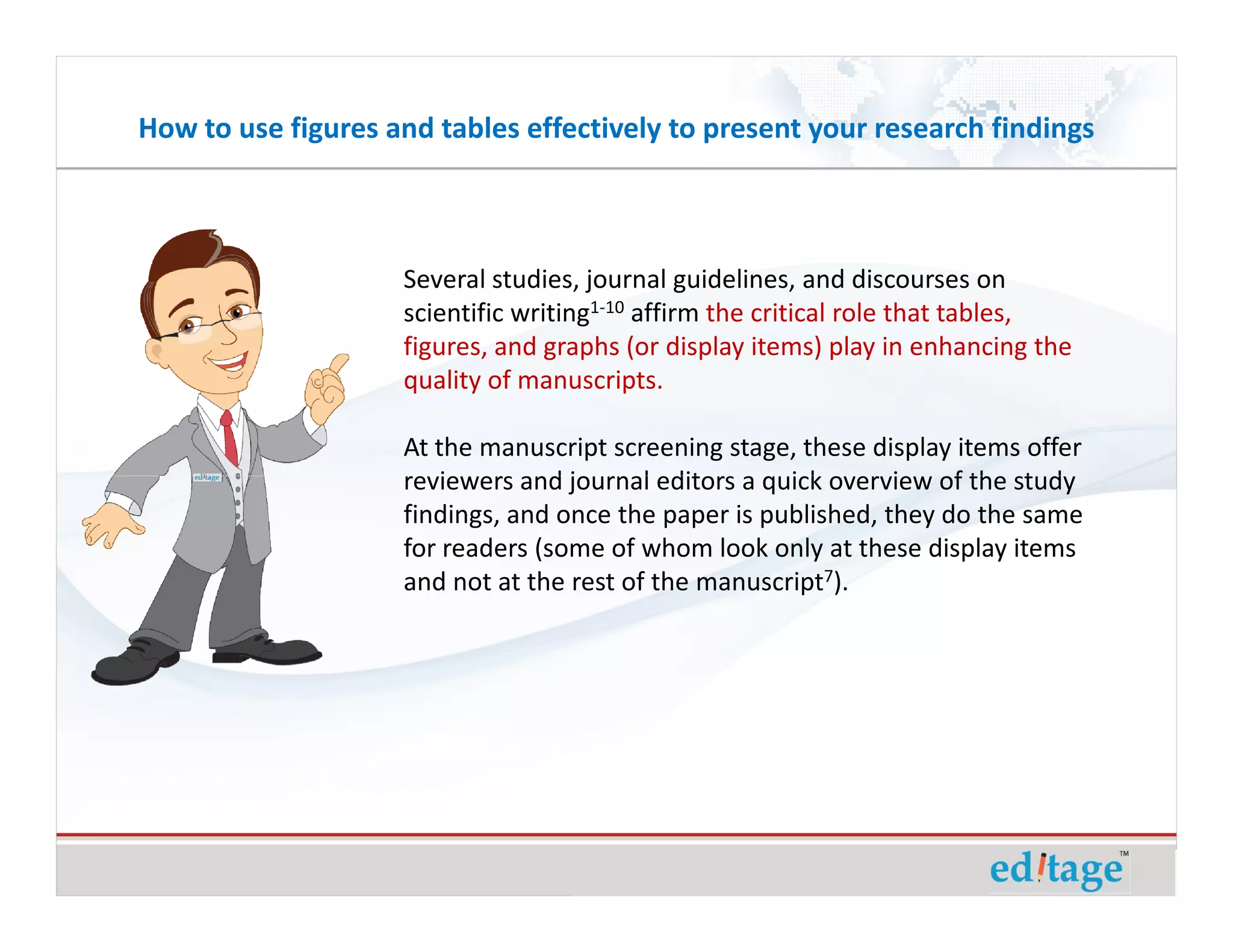 How to use figures and tables effectively to present your research findings

editage

Several studies, journal guidelines, and discourses on scientific writing$^{1-10}$ affirm the critical role that tables, figures, and graphs (or display items) play in enhancing the quality of manuscripts.

At the manuscript screening stage, these display items offer reviewers and journal editors a quick overview of the study findings, and once the paper is published, they do the same for readers (some of whom look only at these display items and not at the rest of the manuscript$^{7}$).

editage™